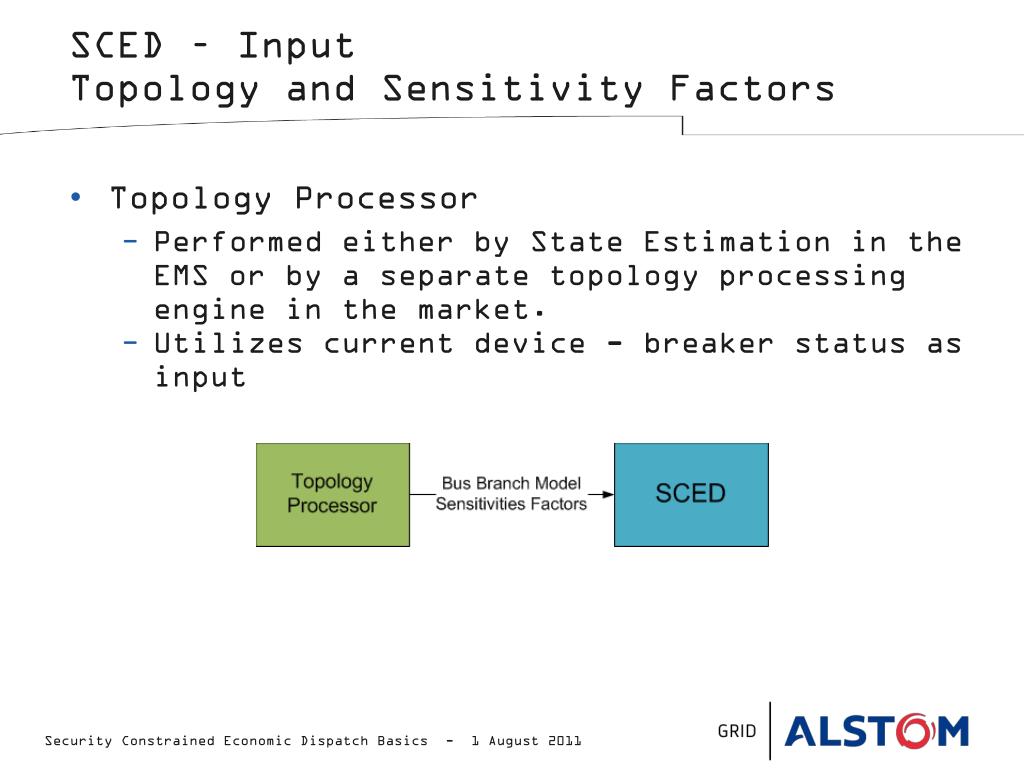 SCED – Input
Topology and Sensitivity Factors

• Topology Processor
– Performed either by State Estimation in the EMS or by a separate topology processing engine in the market.
– Utilizes current device - breaker status as input

Topology Processor

Bus Branch Model
Sensitivities Factors

SCED

Security Constrained Economic Dispatch Basics - 1 August 2011

GRID ALSTOM